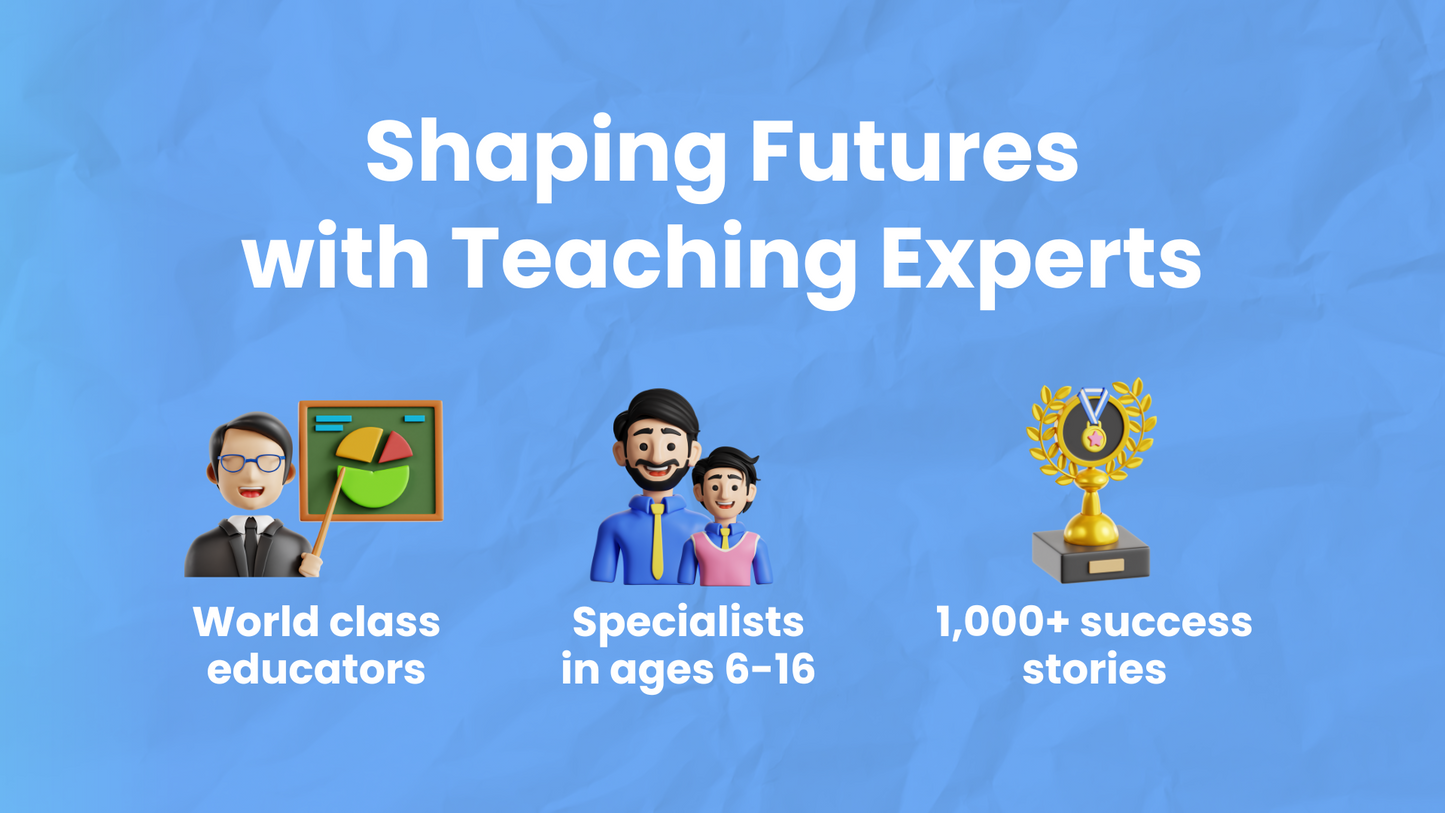 Shaping Futures with Teaching Experts

World class educators

Specialists in ages 6-16

1,000+ success stories